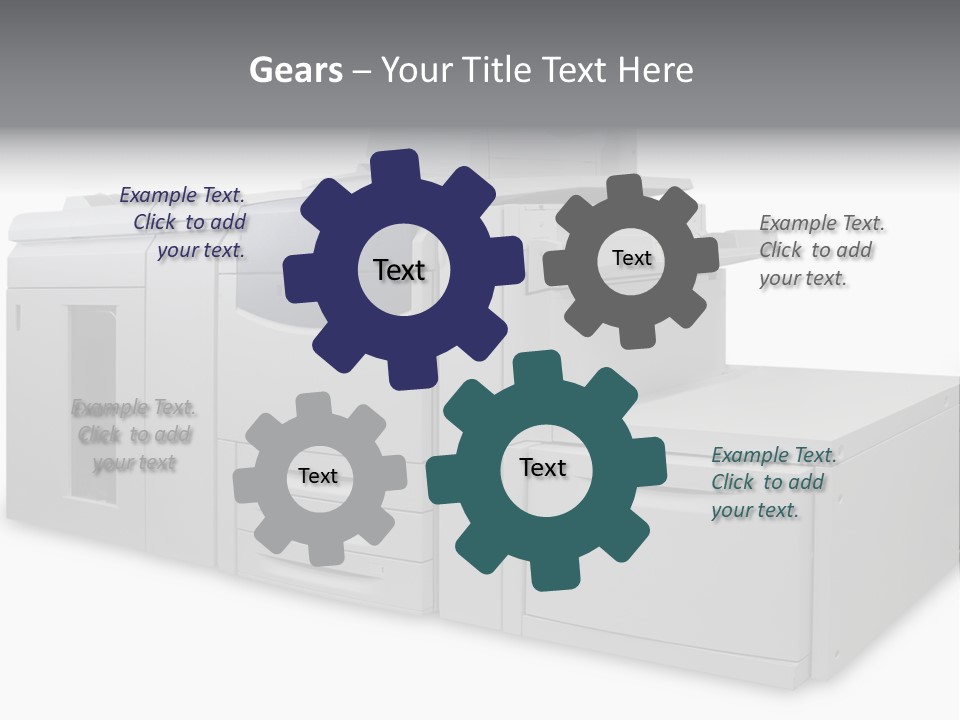 Gears – Your Title Text Here

Example Text. Click to add your text.

Text

Text

Example Text. Click to add your text.

Example Text. Click to add your text

Text

Text

Example Text. Click to add your text.